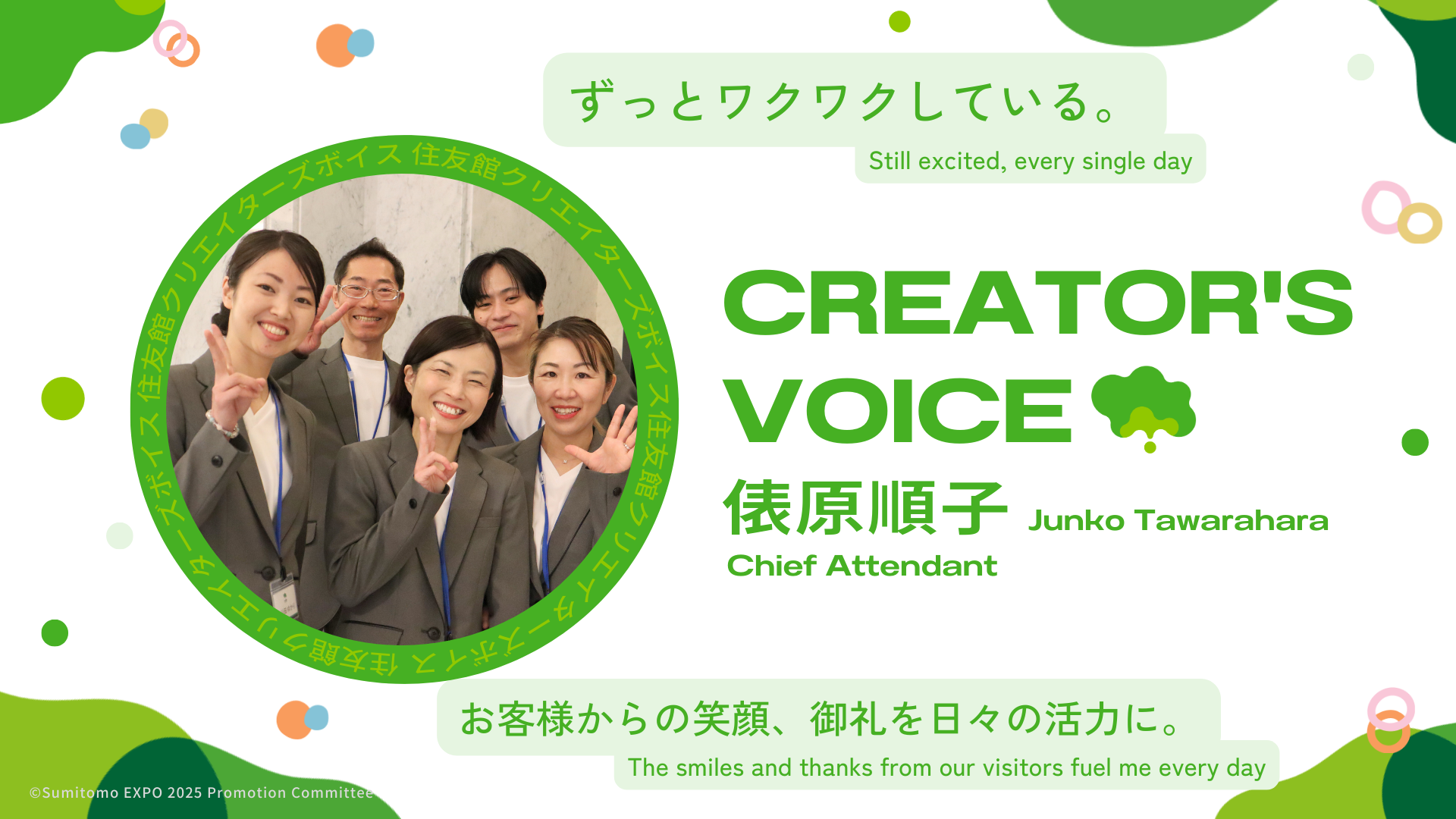 ずっとワクワクしている。
Still excited, every single day

住友館クリエイターズボイス 住友館クリエイターズボイス 住友館クリエイターズボイス 住友館クリエイターズボイス

CREATOR'S VOICE

俵原順子 Junko Tawarahara
Chief Attendant

お客様からの笑顔、御礼を日々の活力に。
The smiles and thanks from our visitors fuel me every day

©Sumitomo EXPO 2025 Promotion Committee